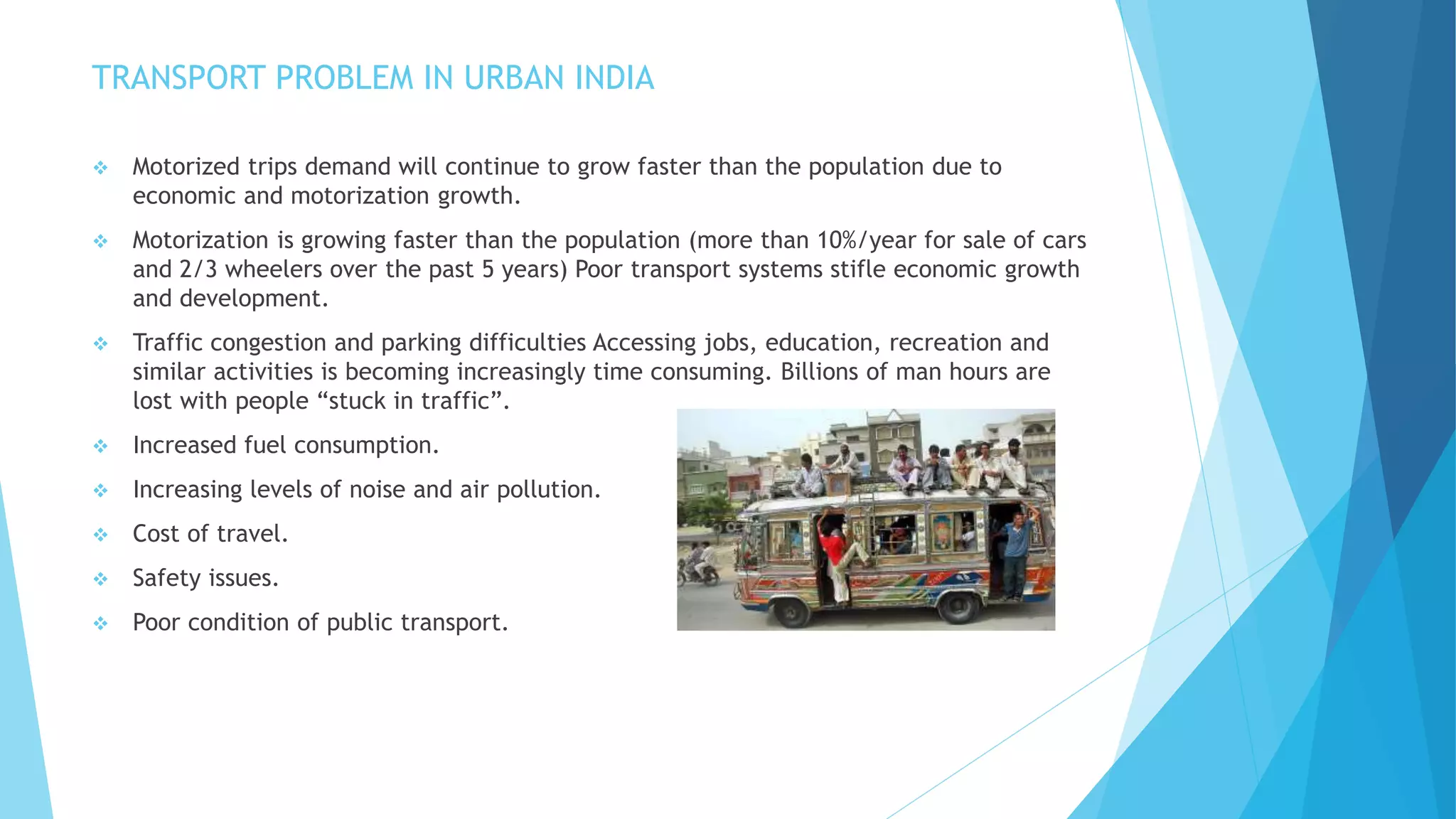 TRANSPORT PROBLEM IN URBAN INDIA

❖ Motorized trips demand will continue to grow faster than the population due to economic and motorization growth.

❖ Motorization is growing faster than the population (more than 10%/year for sale of cars and 2/3 wheelers over the past 5 years) Poor transport systems stifle economic growth and development.

❖ Traffic congestion and parking difficulties Accessing jobs, education, recreation and similar activities is becoming increasingly time consuming. Billions of man hours are lost with people “stuck in traffic”.

❖ Increased fuel consumption.

❖ Increasing levels of noise and air pollution.

❖ Cost of travel.

❖ Safety issues.

❖ Poor condition of public transport.